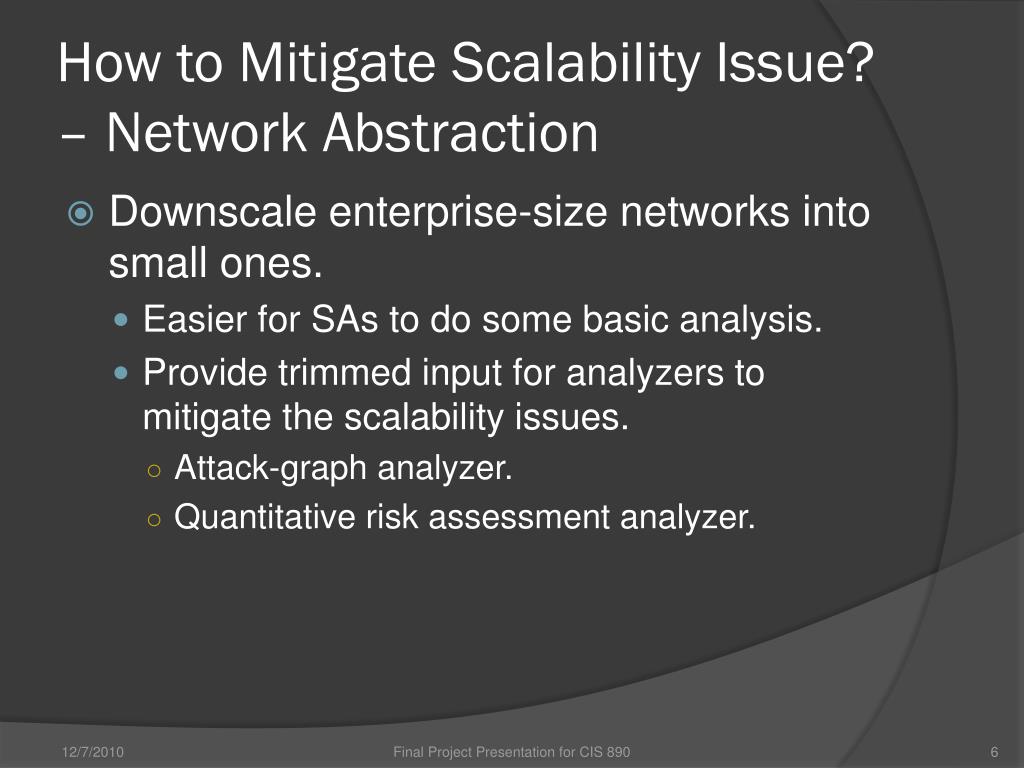 How to Mitigate Scalability Issue? – Network Abstraction

Downscale enterprise-size networks into small ones.

Easier for SAs to do some basic analysis.

Provide trimmed input for analyzers to mitigate the scalability issues.

Attack-graph analyzer.

Quantitative risk assessment analyzer.

12/7/2010

Final Project Presentation for CIS 890

6